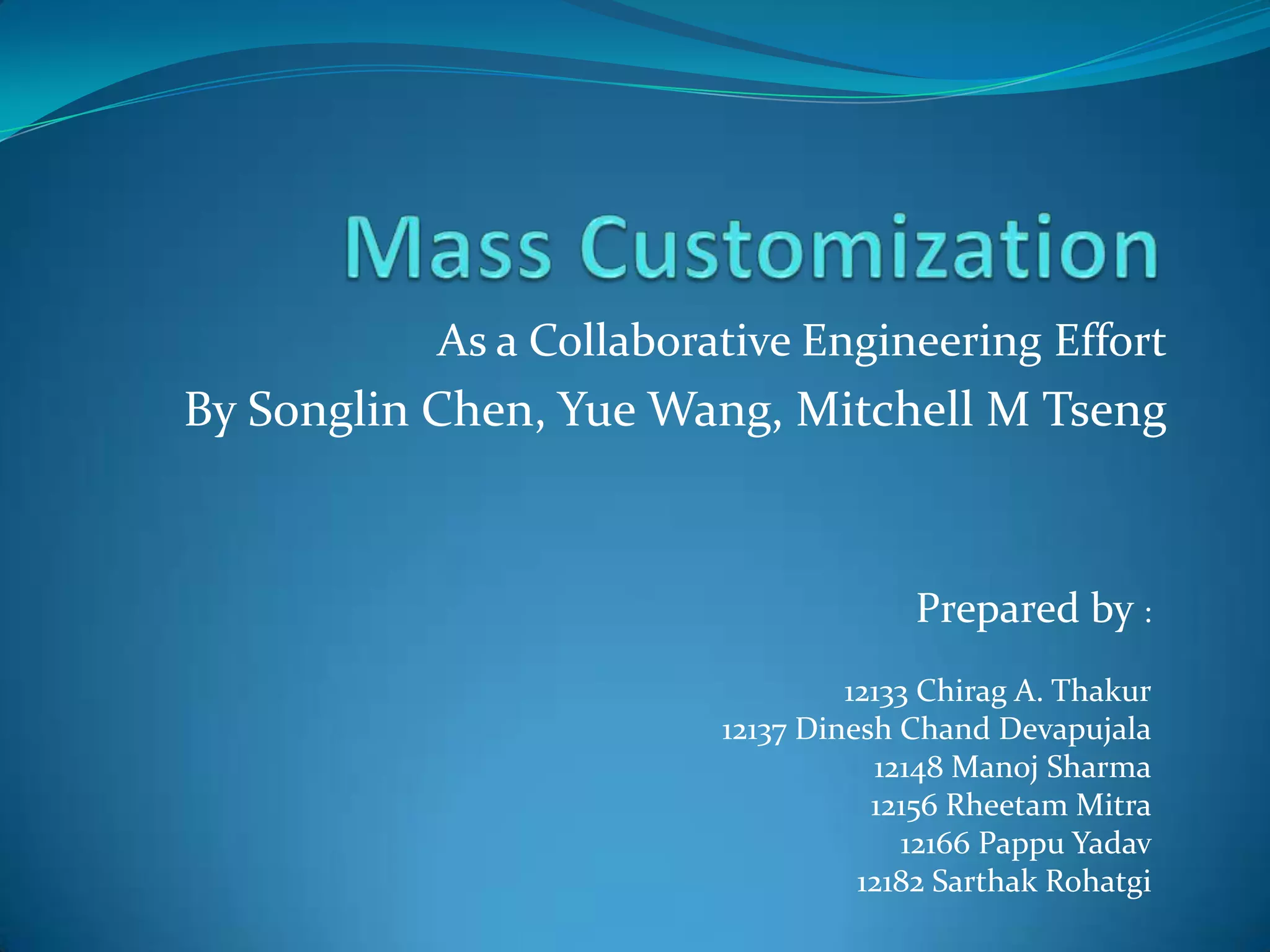 Mass Customization

As a Collaborative Engineering Effort
By Songlin Chen, Yue Wang, Mitchell M Tseng

Prepared by :

12133 Chirag A. Thakur
12137 Dinesh Chand Devapujala
12148 Manoj Sharma
12156 Rheetam Mitra
12166 Pappu Yadav
12182 Sarthak Rohatgi